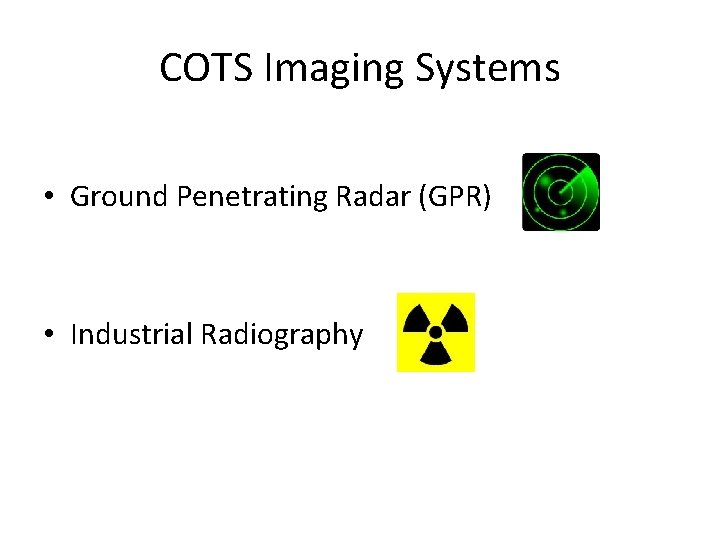 COTS Imaging Systems

• Ground Penetrating Radar (GPR)

• Industrial Radiography